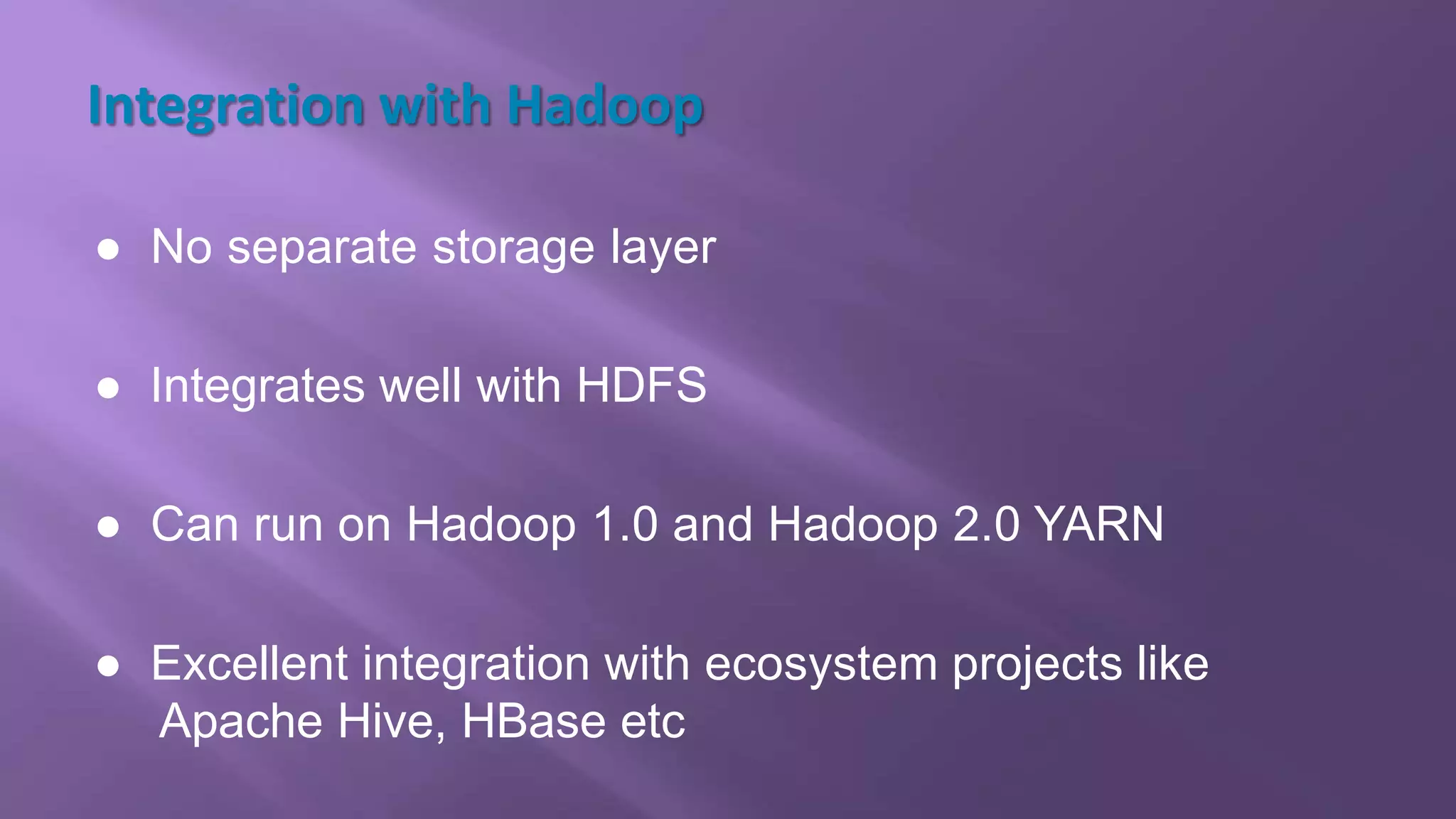 Integration with Hadoop

● No separate storage layer

● Integrates well with HDFS

● Can run on Hadoop 1.0 and Hadoop 2.0 YARN

● Excellent integration with ecosystem projects like Apache Hive, HBase etc